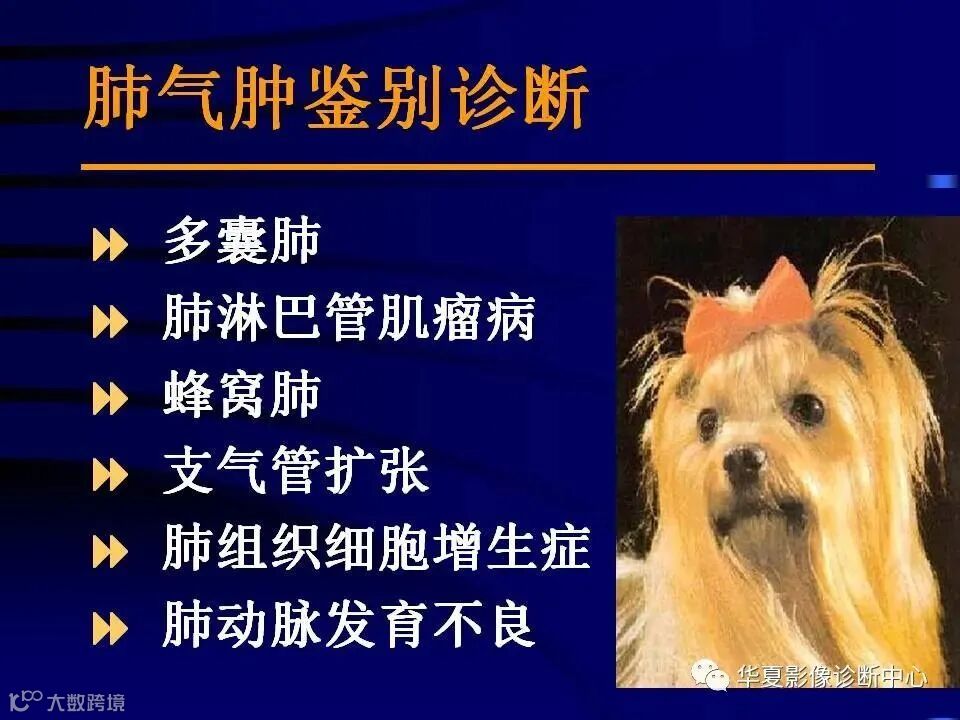 肺气肿鉴别诊断

多囊肺
肺淋巴管肌瘤病
蜂窝肺
支气管扩张
肺组织细胞增生症
肺动脉发育不良

华夏影像诊断中心

大数跨境